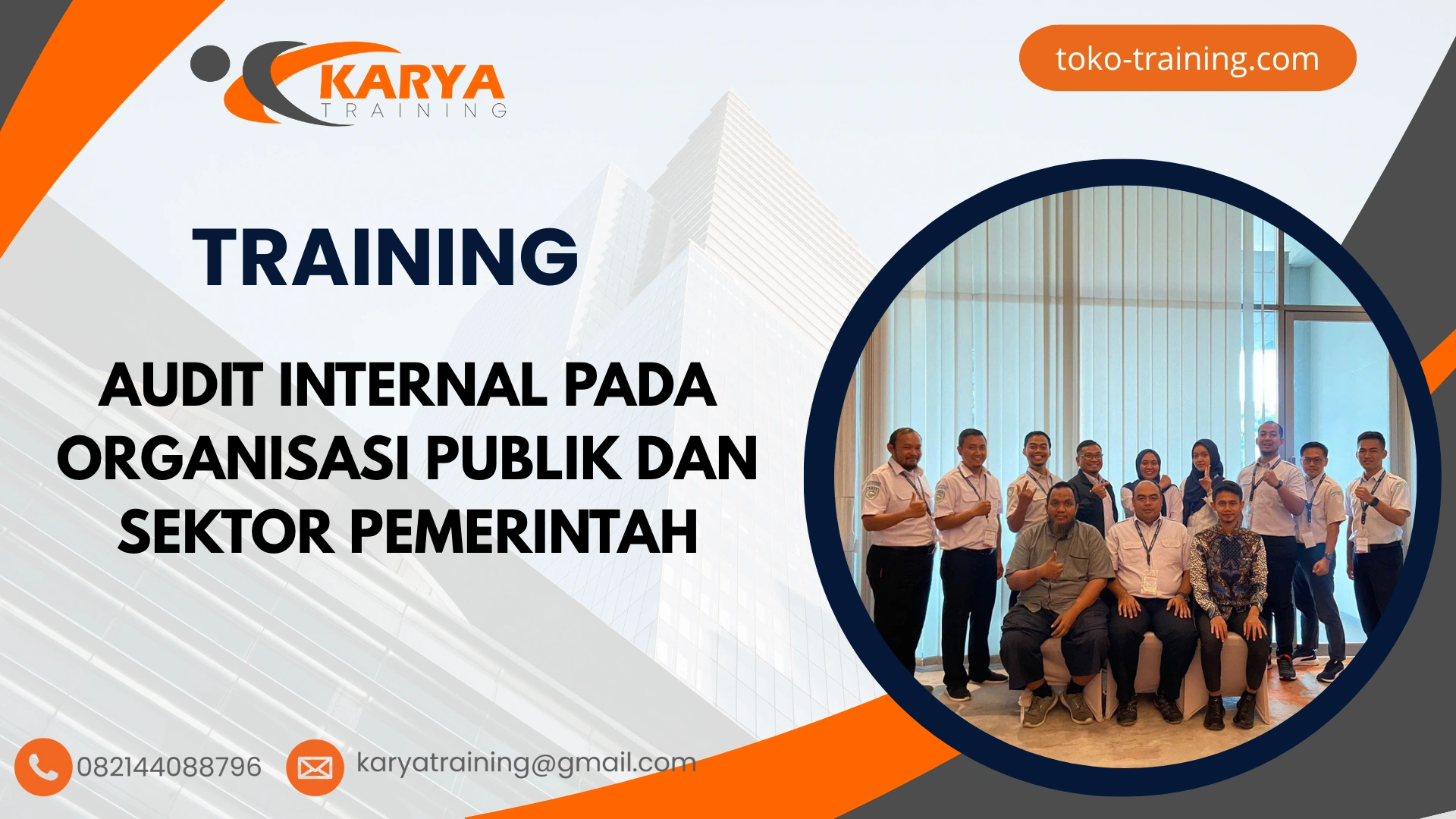 KARYA
TRAINING

toko-training.com

TRAINING

AUDIT INTERNAL PADA ORGANISASI PUBLIK DAN SEKTOR PEMERINTAH

082144088796

karyatraining@gmail.com